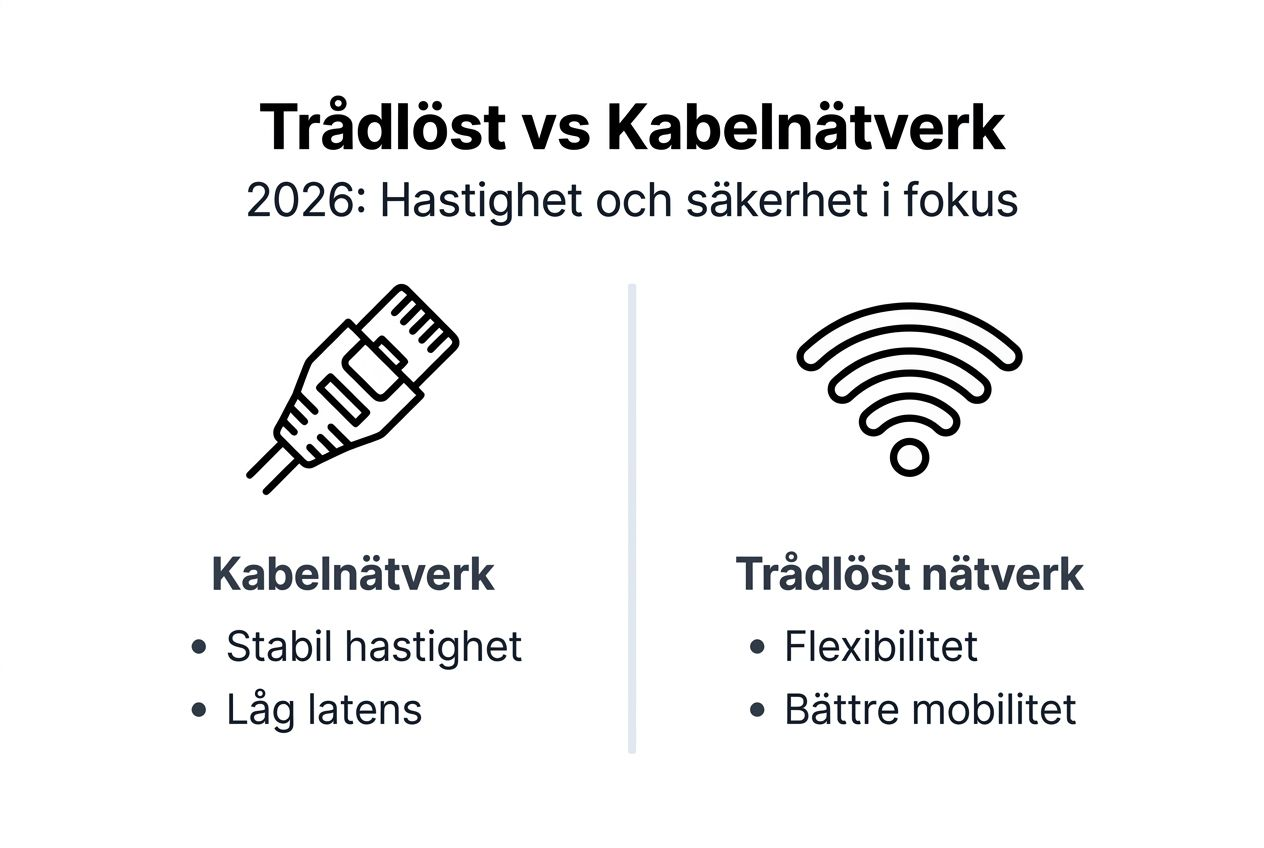 Trådlöst vs Kabelnätverk
2026: Hastighet och säkerhet i fokus

Kabelnätverk
• Stabil hastighet
• Låg latens

Trådlöst nätverk
• Flexibilitet
• Bättre mobilitet